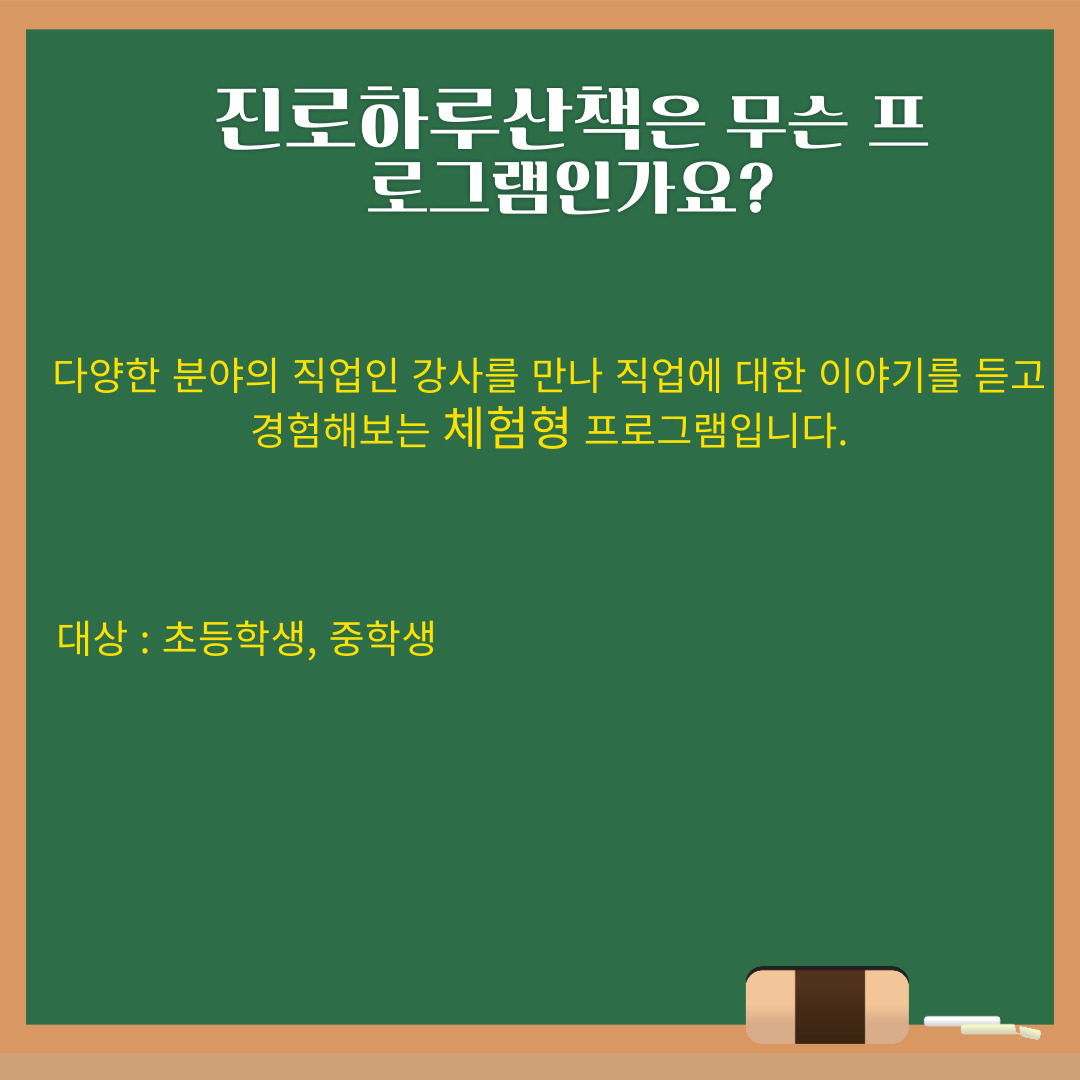 진로하루산책은 무슨 프로그램인가요?

다양한 분야의 직업인 강사를 만나 직업에 대한 이야기를 듣고 경험해보는 체험형 프로그램입니다.

대상 : 초등학생, 중학생